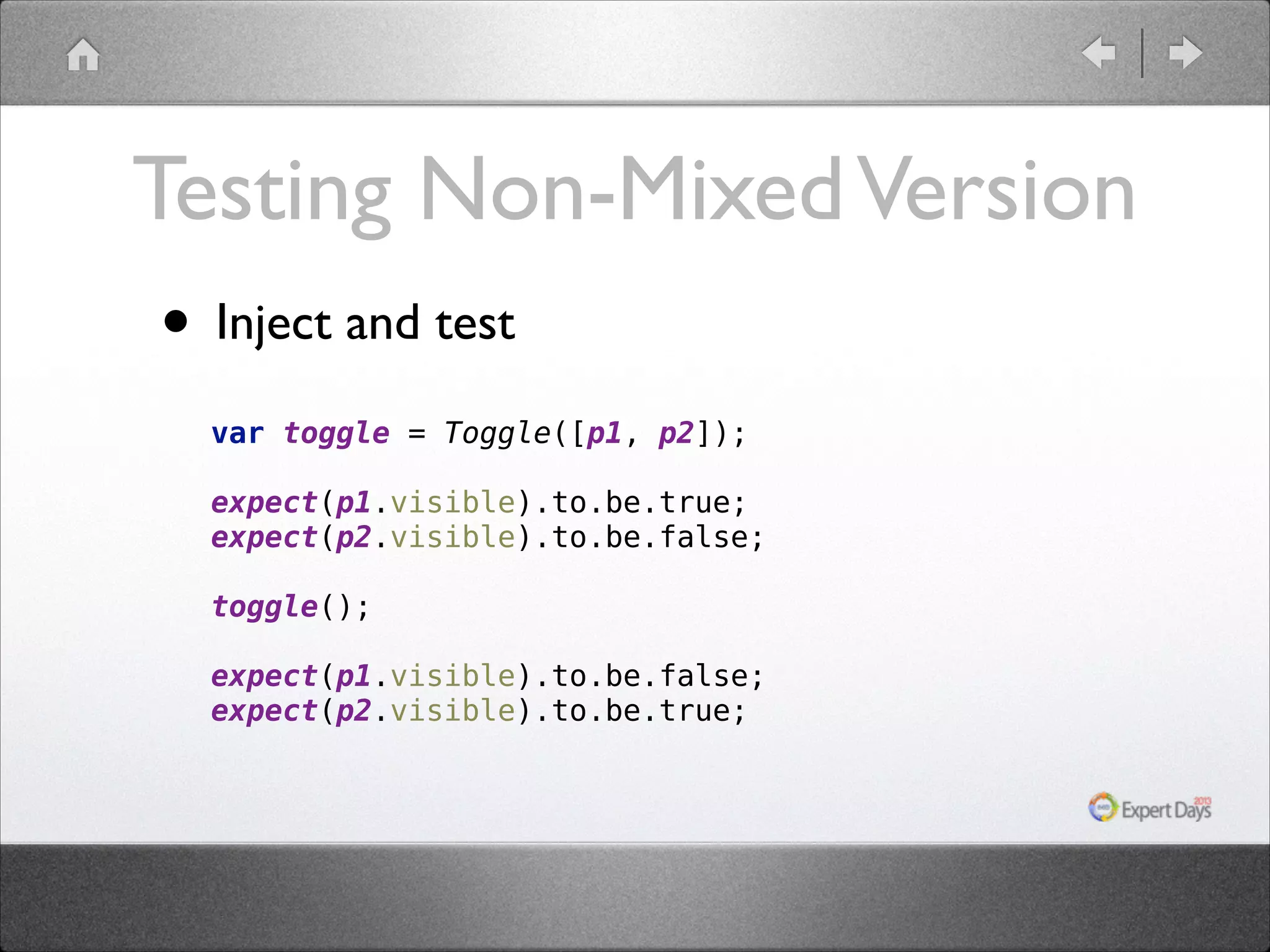 Testing Non-Mixed Version

• Inject and test

var toggle = Toggle([p1, p2]);

expect(p1.visible).to.be.true;
expect(p2.visible).to.be.false;

toggle();

expect(p1.visible).to.be.false;
expect(p2.visible).to.be.true;

Expert Days 2013